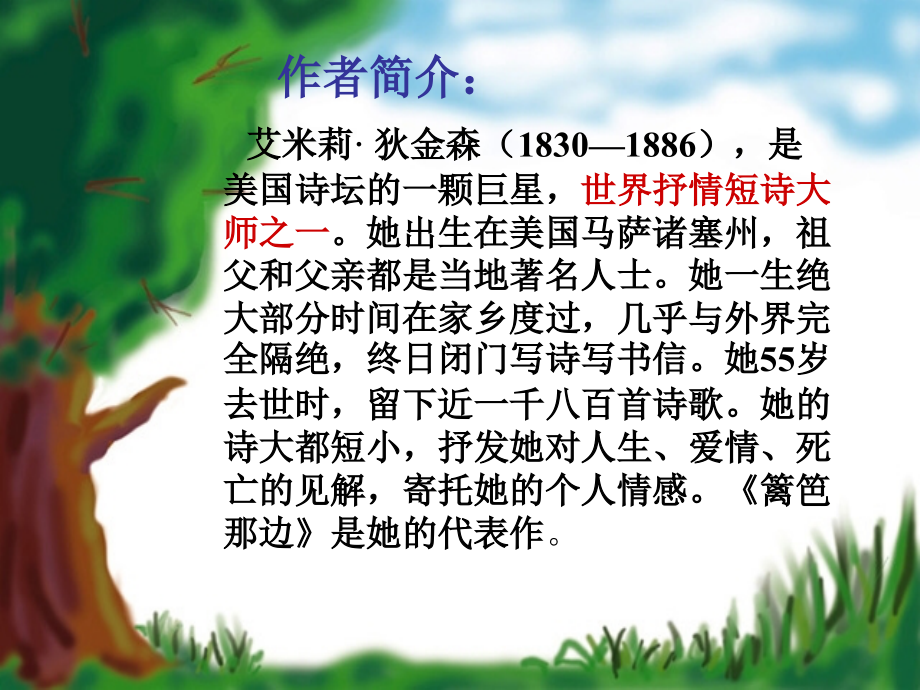 作者简介：

艾米莉· 狄金森（1830—1886），是美国诗坛的一颗巨星，世界抒情短诗大师之一。她出生在美国马萨诸塞州，祖父和父亲都是当地著名人士。她一生绝大部分时间在家乡度过，几乎与外界完全隔绝，终日闭门写诗写书信。她55岁去世时，留下近一千八百首诗歌。她的诗大都短小，抒发她对人生、爱情、死亡的见解，寄托她的个人情感。《篱笆那边》是她的代表作。